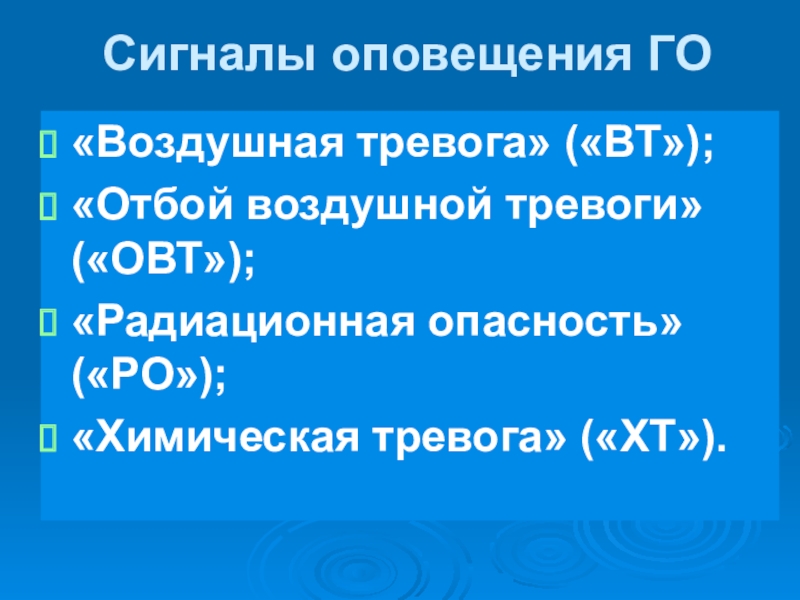 Сигналы оповещения ГО

«Воздушная тревога» («ВТ»);

«Отбой воздушной тревоги» («ОВТ»);

«Радиационная опасность» («РО»);

«Химическая тревога» («ХТ»).